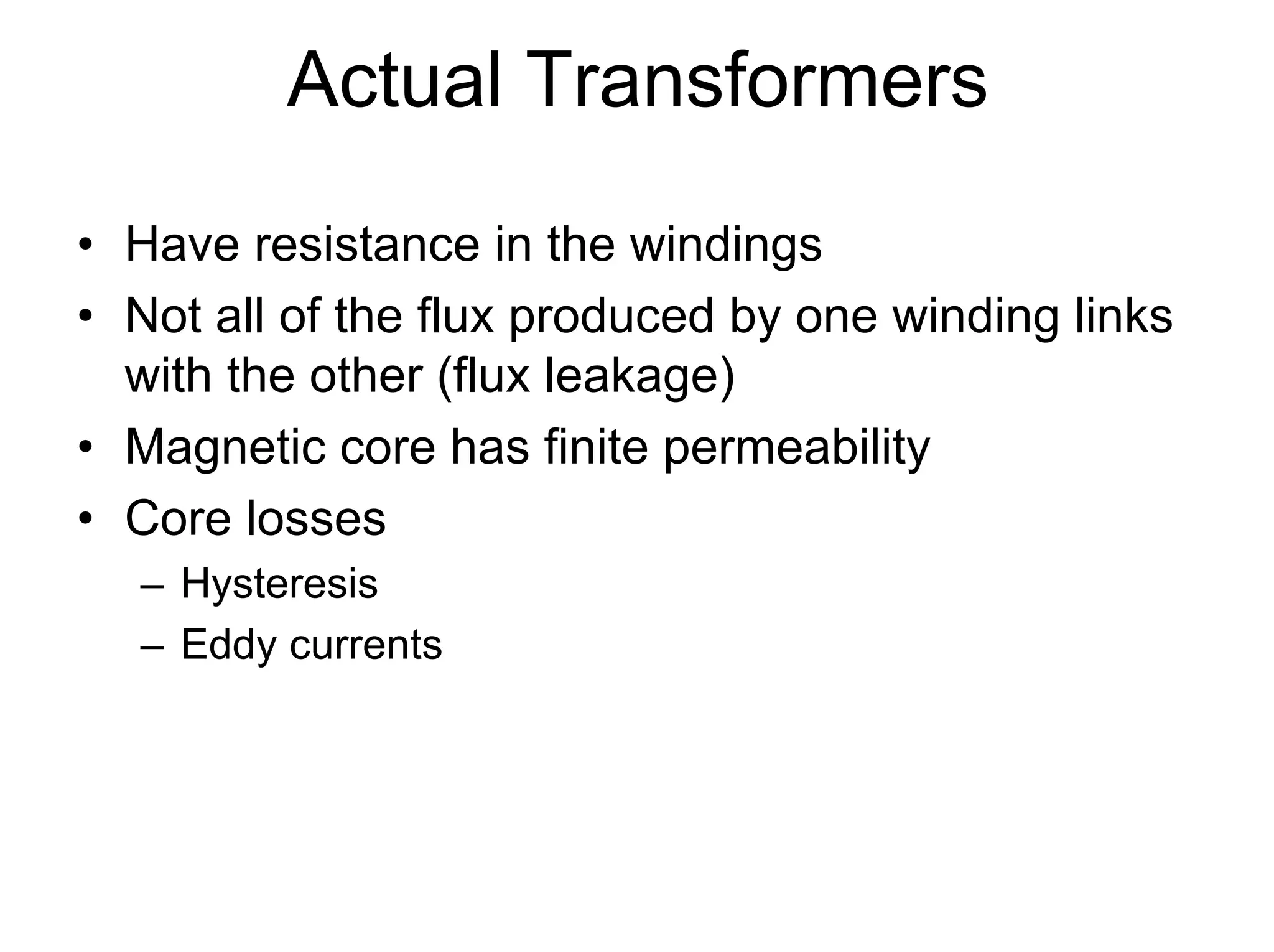 Actual Transformers

• Have resistance in the windings
• Not all of the flux produced by one winding links with the other (flux leakage)
• Magnetic core has finite permeability
• Core losses
 – Hysteresis
 – Eddy currents